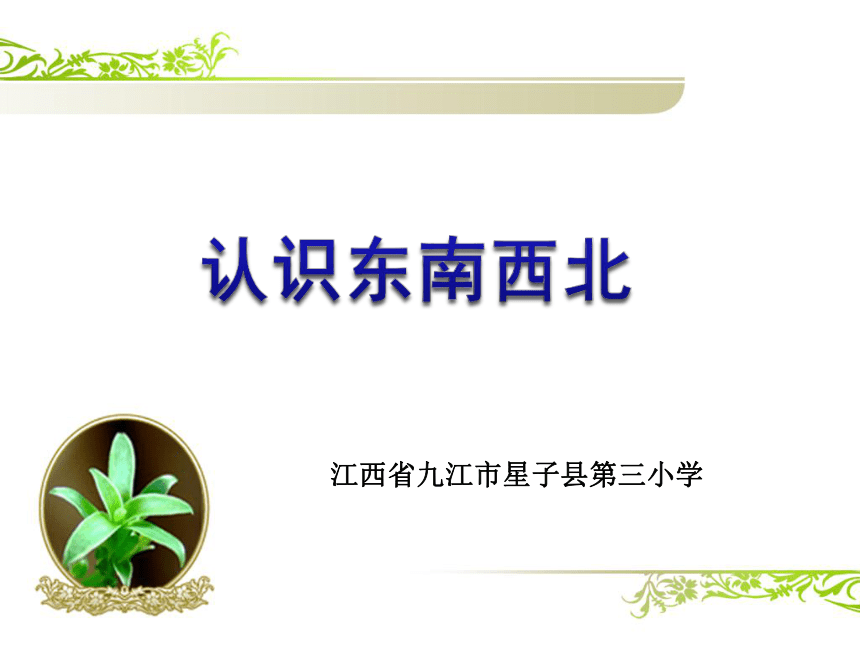 认识东南西北

江西省九江市星子县第三小学